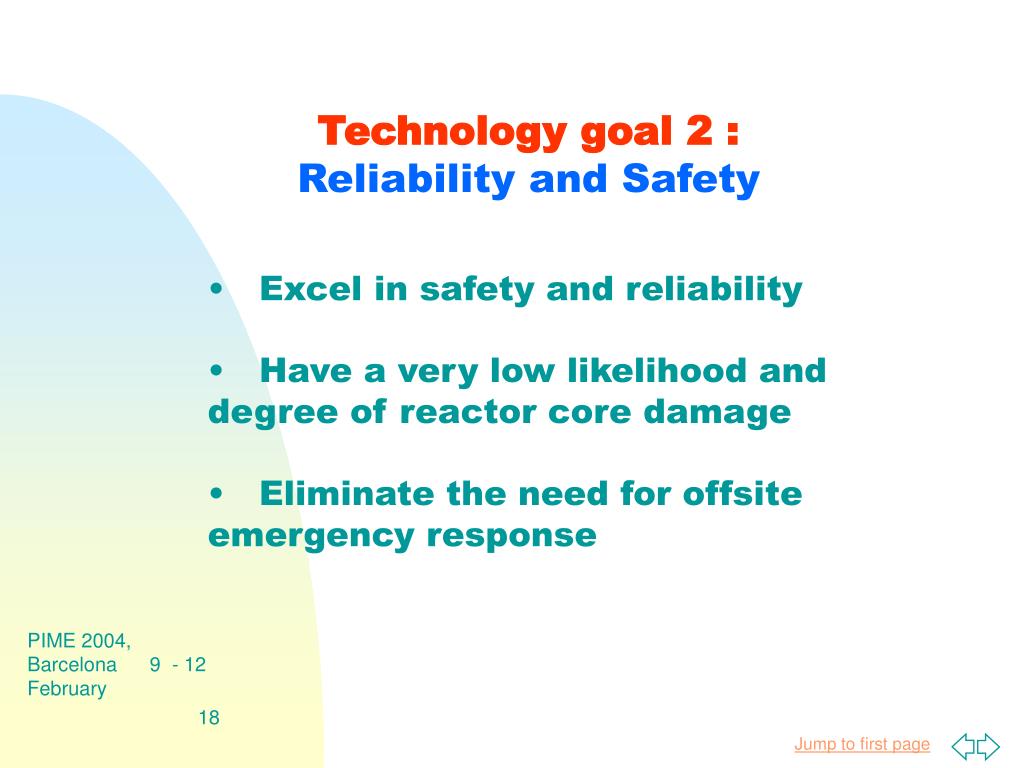 Technology goal 2 :
Reliability and Safety

• Excel in safety and reliability

• Have a very low likelihood and degree of reactor core damage

• Eliminate the need for offsite emergency response

PIME 2004, Barcelona 9 - 12 February

18

Jump to first page